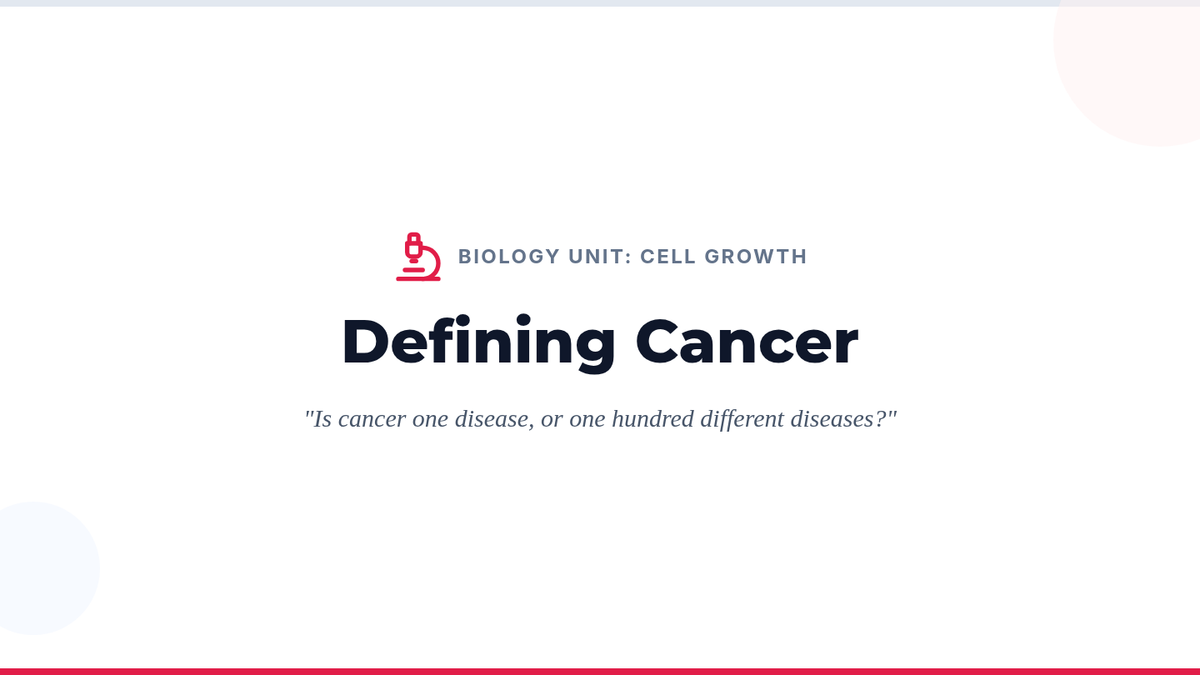 BIOLOGY UNIT: CELL GROWTH

Defining Cancer

"Is cancer one disease, or one hundred different diseases?"